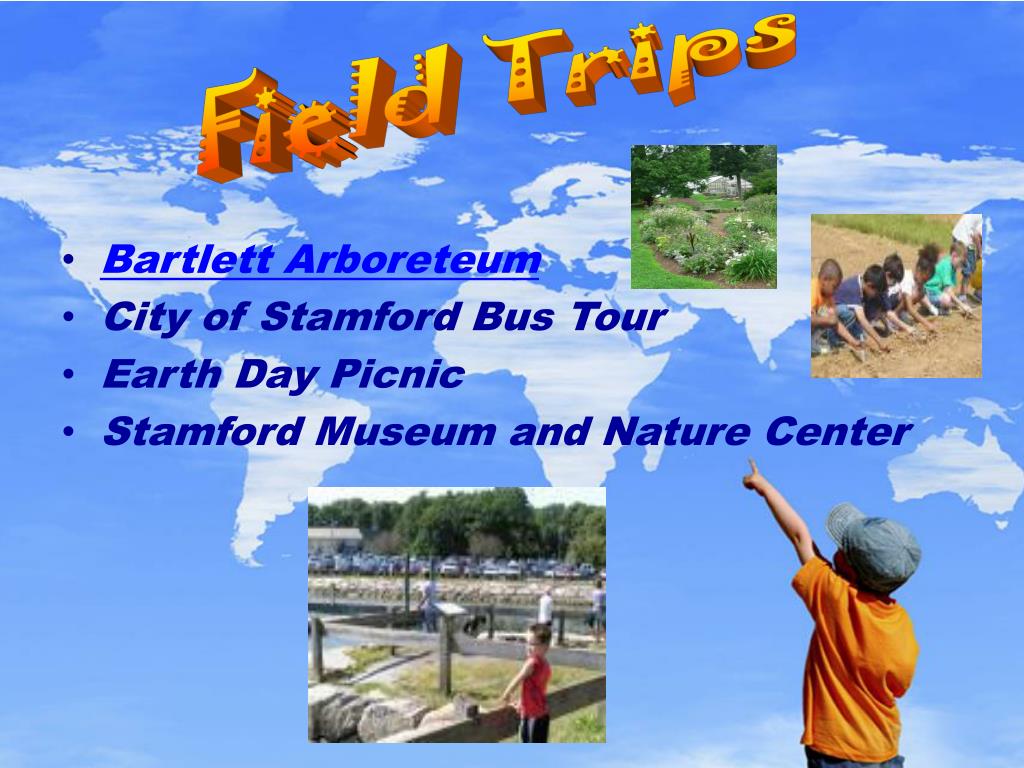 Field Trips

• Bartlett Arboreteum
• City of Stamford Bus Tour
• Earth Day Picnic
• Stamford Museum and Nature Center